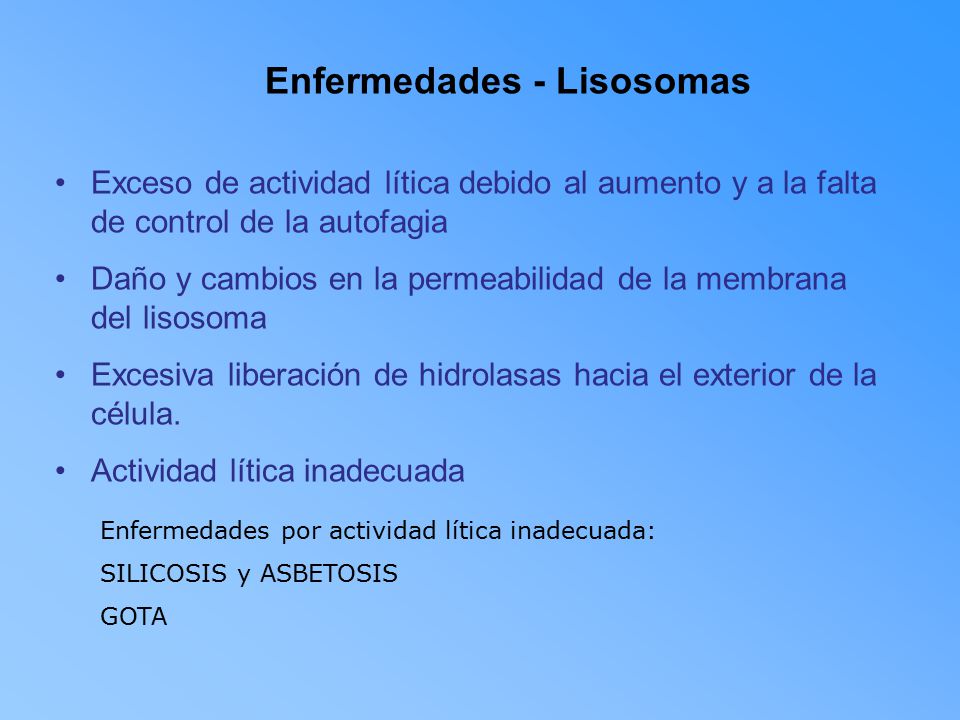 Enfermedades - Lisosomas

• Exceso de actividad lítica debido al aumento y a la falta de control de la autofagia

• Daño y cambios en la permeabilidad de la membrana del lisosoma

• Excesiva liberación de hidrolasas hacia el exterior de la célula.

• Actividad lítica inadecuada

Enfermedades por actividad lítica inadecuada:

SILICOSIS y ASBETOSIS

GOTA